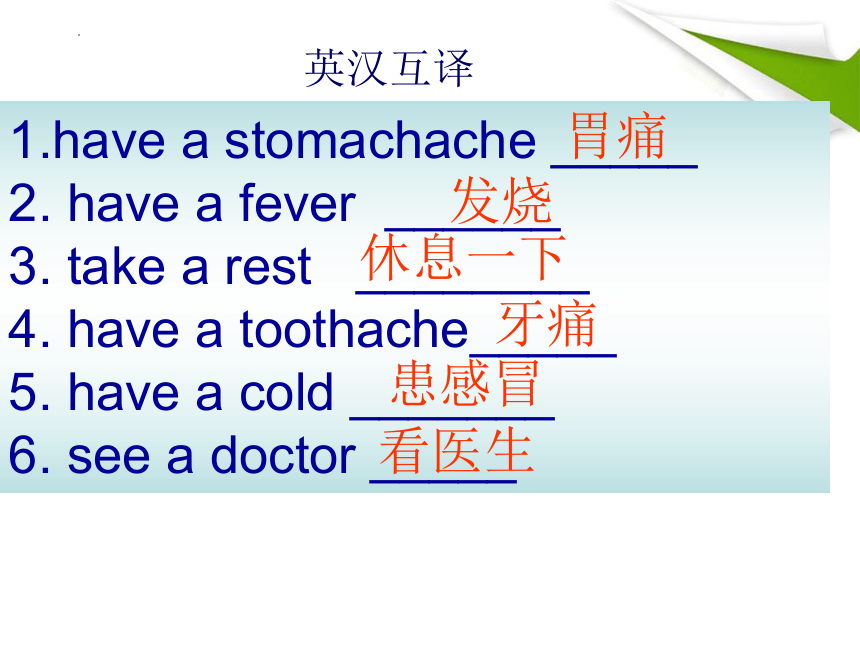 英汉互译

1.have a stomachache 胃痛

2. have a fever 发烧

3. take a rest 休息一下

4. have a toothache 牙痛

5. have a cold 患感冒

6. see a doctor 看医生